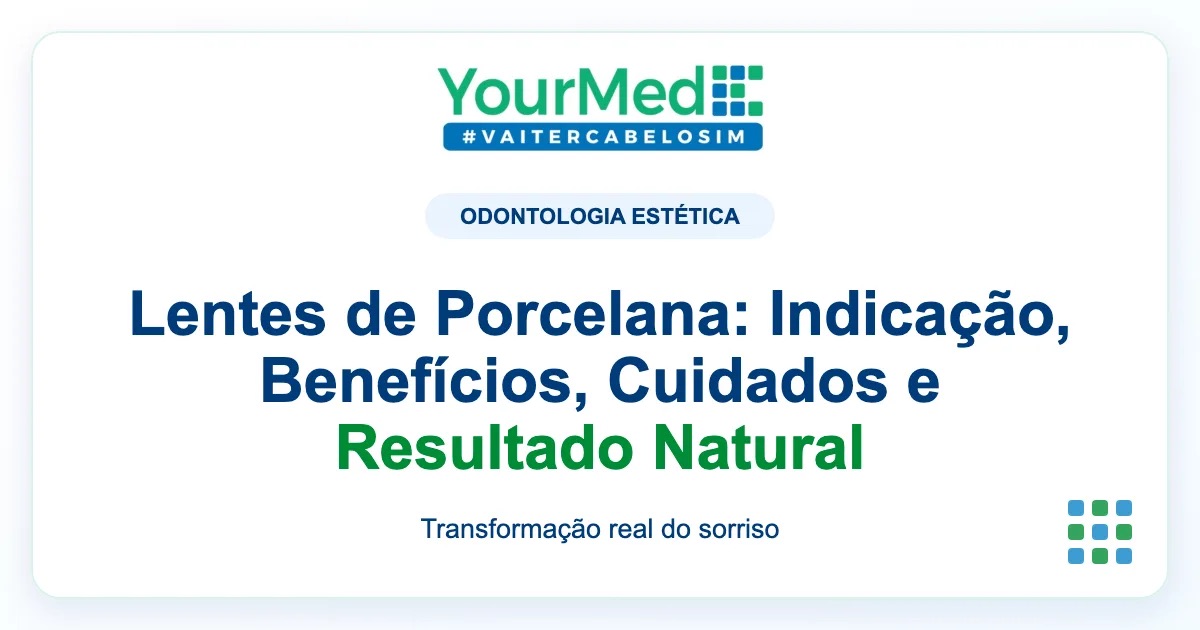 YourMed
#VAITERCABELOSIM

ODONTOLOGIA ESTÉTICA

Lentes de Porcelana: Indicação, Benefícios, Cuidados e Resultado Natural

Transformação real do sorriso